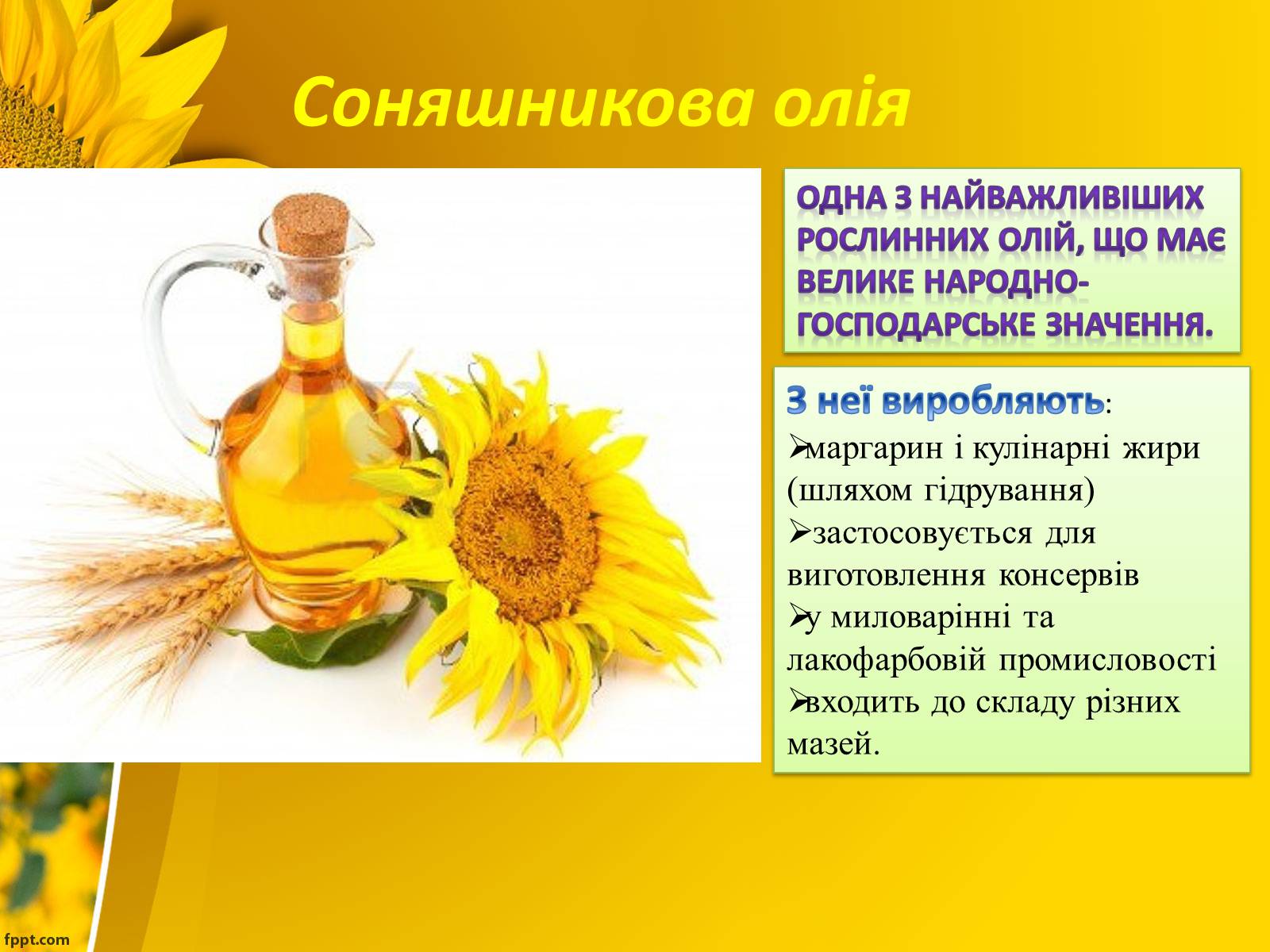 Соняшникова олія

ОДНА З НАЙВАЖЛИВІШИХ РОСЛИННИХ ОЛІЙ, ЩО МАЄ ВЕЛИКЕ НАРОДНО-ГОСПОДАРСЬКЕ ЗНАЧЕННЯ.

З неї виробляють:
➢маргарин і кулінарні жири (шляхом гідрування)
➢застосовується для виготовлення консервів
➢у миловарінні та лакофарбовій промисловості
➢входить до складу різних мазей.

fppt.com